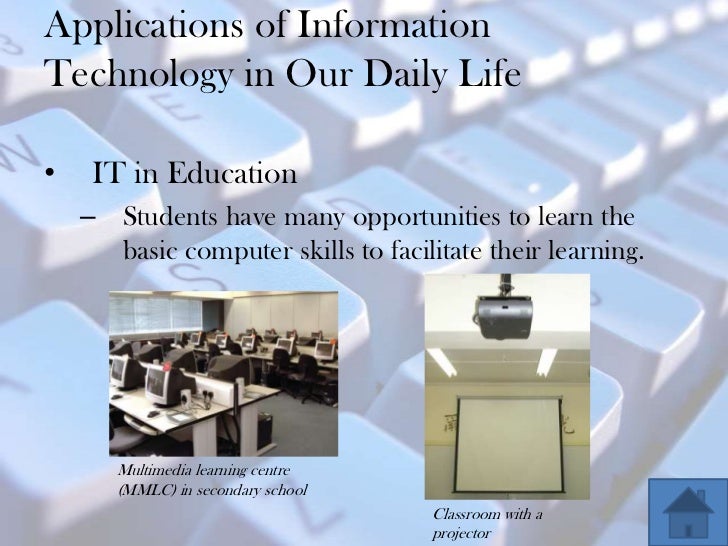 Applications of Information Technology in Our Daily Life

• IT in Education
– Students have many opportunities to learn the basic computer skills to facilitate their learning.

Multimedia learning centre (MMLC) in secondary school

Classroom with a projector